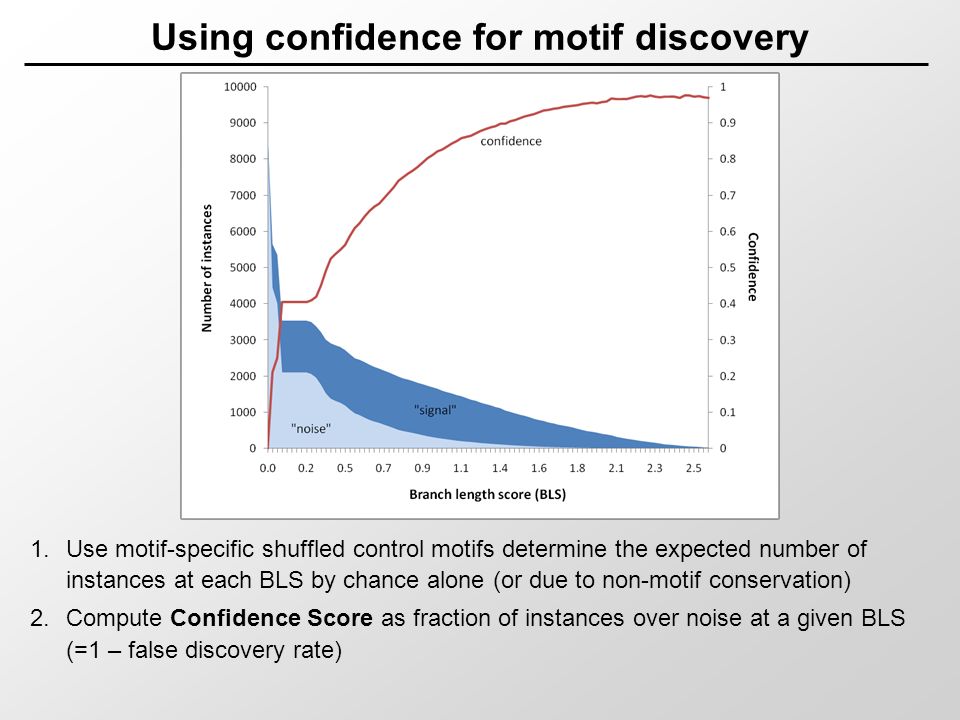 Using confidence for motif discovery

10000
9000
8000
7000
6000
5000
4000
3000
2000
1000
0

Number of instances

1
0.9
0.8
0.7
0.6
0.5
0.4
0.3
0.2
0.1
0

Confidence

confidence

"signal"

"noise"

0.0 0.2 0.5 0.7 0.9 1.1 1.4 1.6 1.8 2.1 2.3 2.5

Branch length score (BLS)

1. Use motif-specific shuffled control motifs determine the expected number of instances at each BLS by chance alone (or due to non-motif conservation)

2. Compute **Confidence Score** as fraction of instances over noise at a given BLS (=1 – false discovery rate)